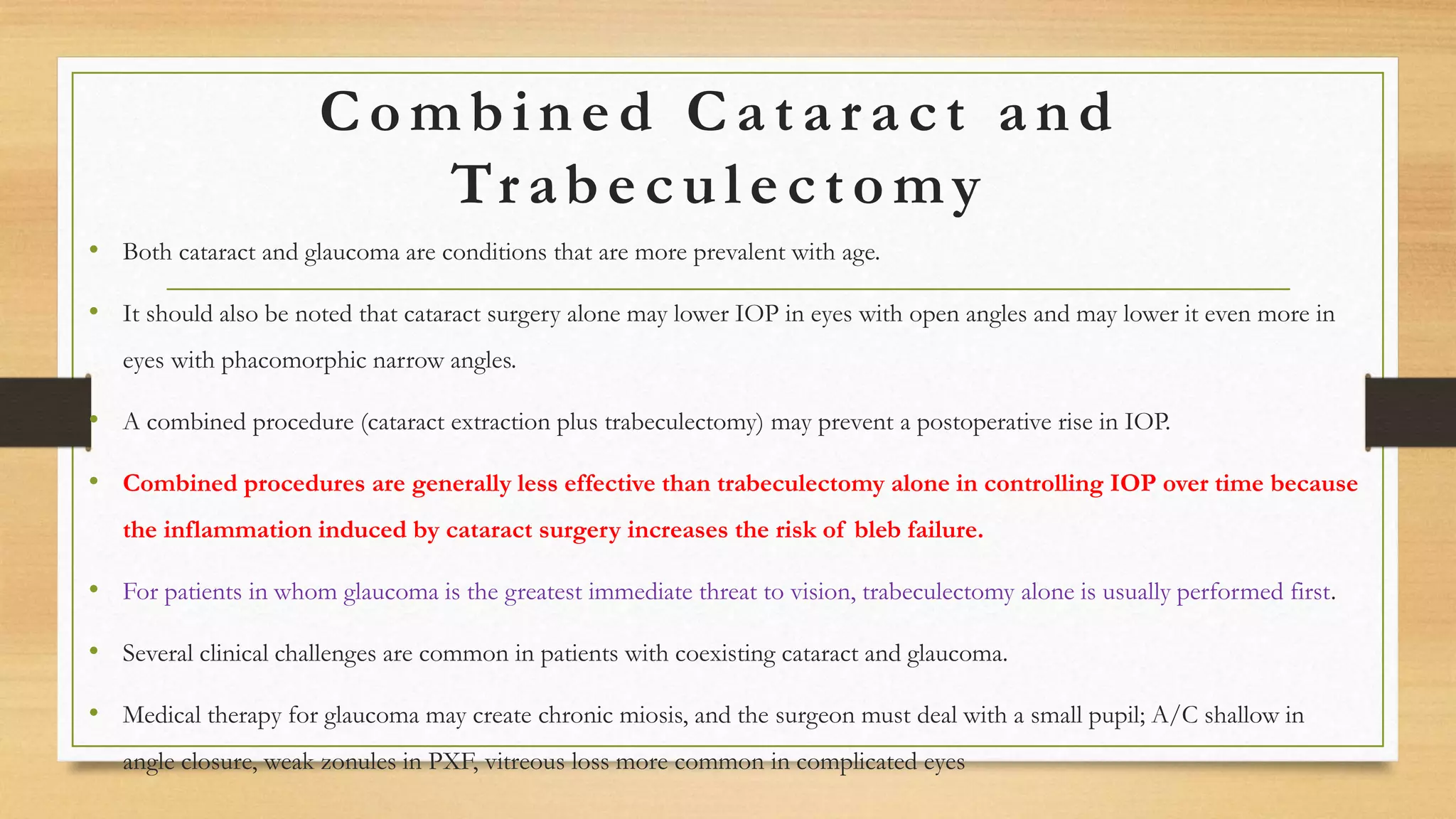 Combined Cataract and Trabeculectomy

• Both cataract and glaucoma are conditions that are more prevalent with age.

• It should also be noted that cataract surgery alone may lower IOP in eyes with open angles and may lower it even more in eyes with phacomorphic narrow angles.

• A combined procedure (cataract extraction plus trabeculectomy) may prevent a postoperative rise in IOP.

• Combined procedures are generally less effective than trabeculectomy alone in controlling IOP over time because the inflammation induced by cataract surgery increases the risk of bleb failure.

• For patients in whom glaucoma is the greatest immediate threat to vision, trabeculectomy alone is usually performed first.

• Several clinical challenges are common in patients with coexisting cataract and glaucoma.

• Medical therapy for glaucoma may create chronic miosis, and the surgeon must deal with a small pupil; A/C shallow in angle closure, weak zonules in PXF, vitreous loss more common in complicated eyes